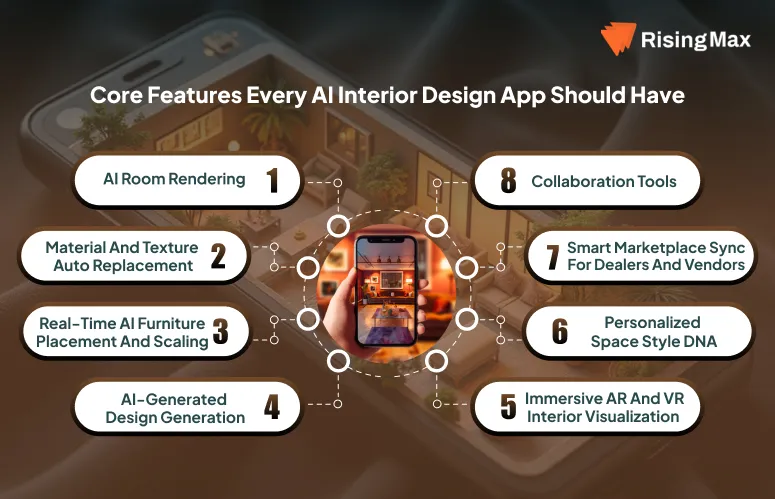 RisingMax

Core Features Every AI Interior Design App Should Have

AI Room Rendering 1

Material And Texture Auto Replacement 2

Real-Time AI Furniture Placement And Scaling 3

AI-Generated Design Generation 4

8 Collaboration Tools

7 Smart Marketplace Sync For Dealers And Vendors

6 Personalized Space Style DNA

5 Immersive AR And VR Interior Visualization